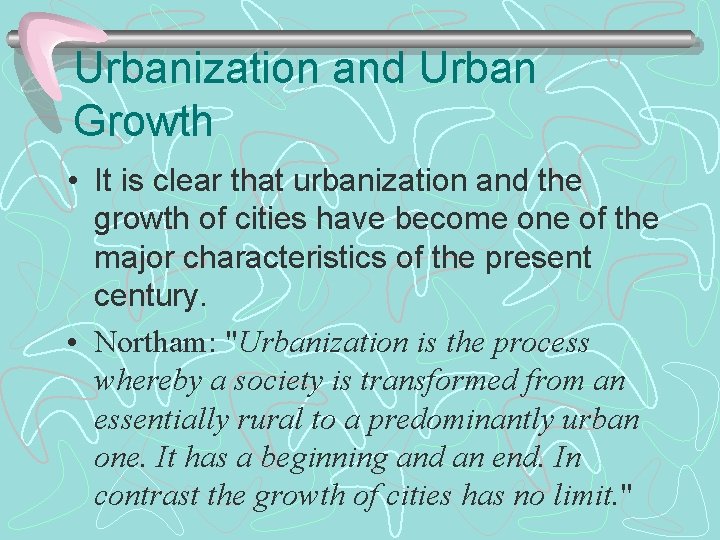 Urbanization and Urban Growth

• It is clear that urbanization and the growth of cities have become one of the major characteristics of the present century.

• Northam: "Urbanization is the process whereby a society is transformed from an essentially rural to a predominantly urban one. It has a beginning and an end. In contrast the growth of cities has no limit."